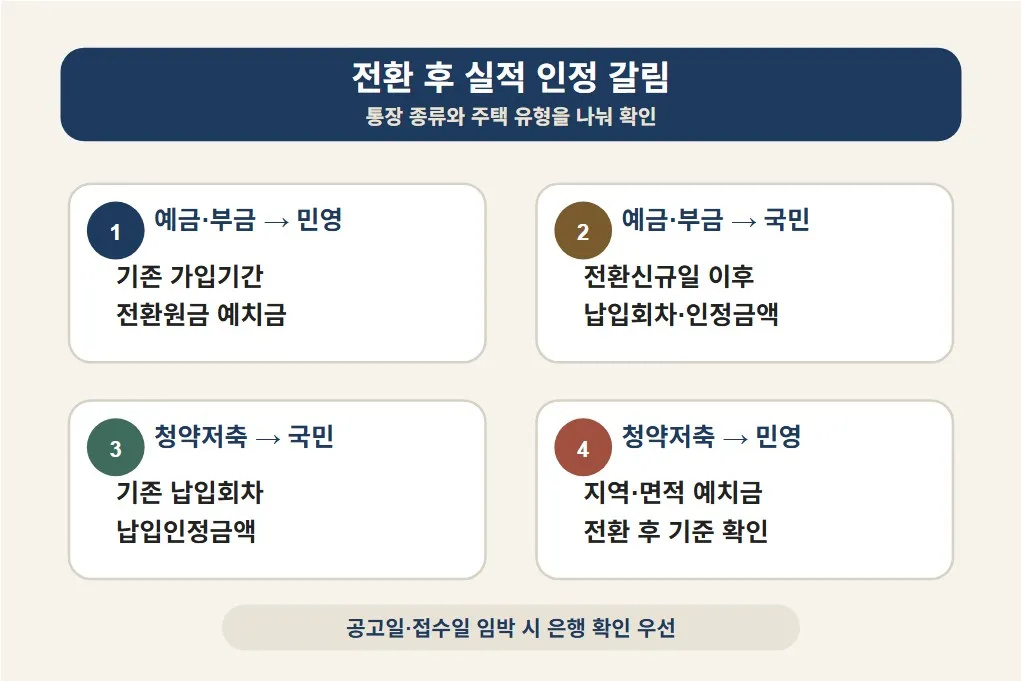 전환 후 실적 인정 갈림
통장 종류와 주택 유형을 나눠 확인

1
예금·부금 → 민영
기존 가입기간
전환원금 예치금

2
예금·부금 → 국민
전환신규일 이후
납입회차·인정금액

3
청약저축 → 국민
기존 납입회차
납입인정금액

4
청약저축 → 민영
지역·면적 예치금
전환 후 기준 확인

공고일·접수일 임박 시 은행 확인 우선